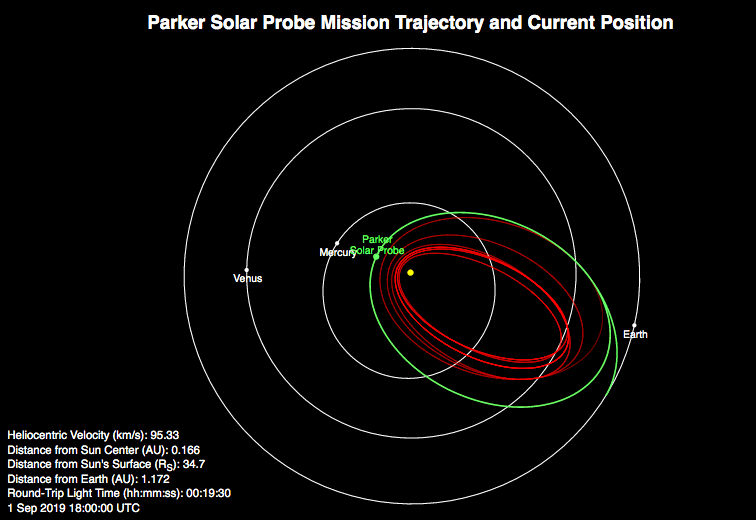 Parker Solar Probe Mission Trajectory and Current Position

Mercury

Parker Solar Probe

Venus

Earth

Heliocentric Velocity (km/s): 95.33
Distance from Sun Center (AU): 0.166
Distance from Sun's Surface ($R_S$): 34.7
Distance from Earth (AU): 1.172
Round-Trip Light Time (hh:mm:ss): 00:19:30
1 Sep 2019 18:00:00 UTC